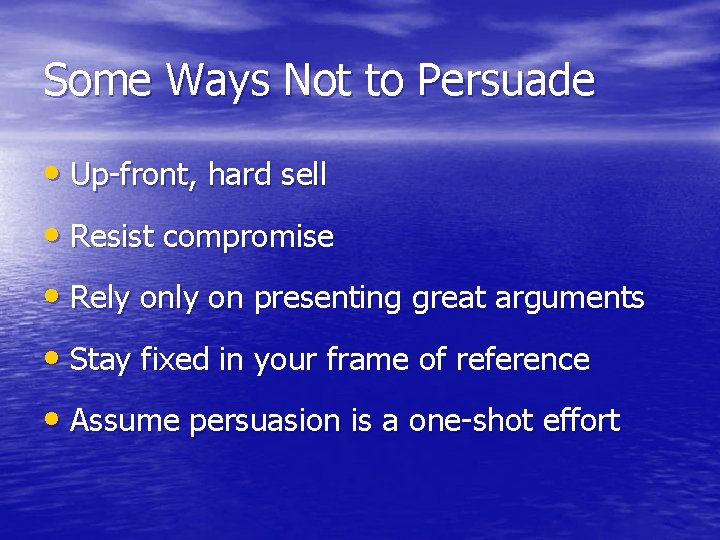 Some Ways Not to Persuade

• Up-front, hard sell
• Resist compromise
• Rely only on presenting great arguments
• Stay fixed in your frame of reference
• Assume persuasion is a one-shot effort